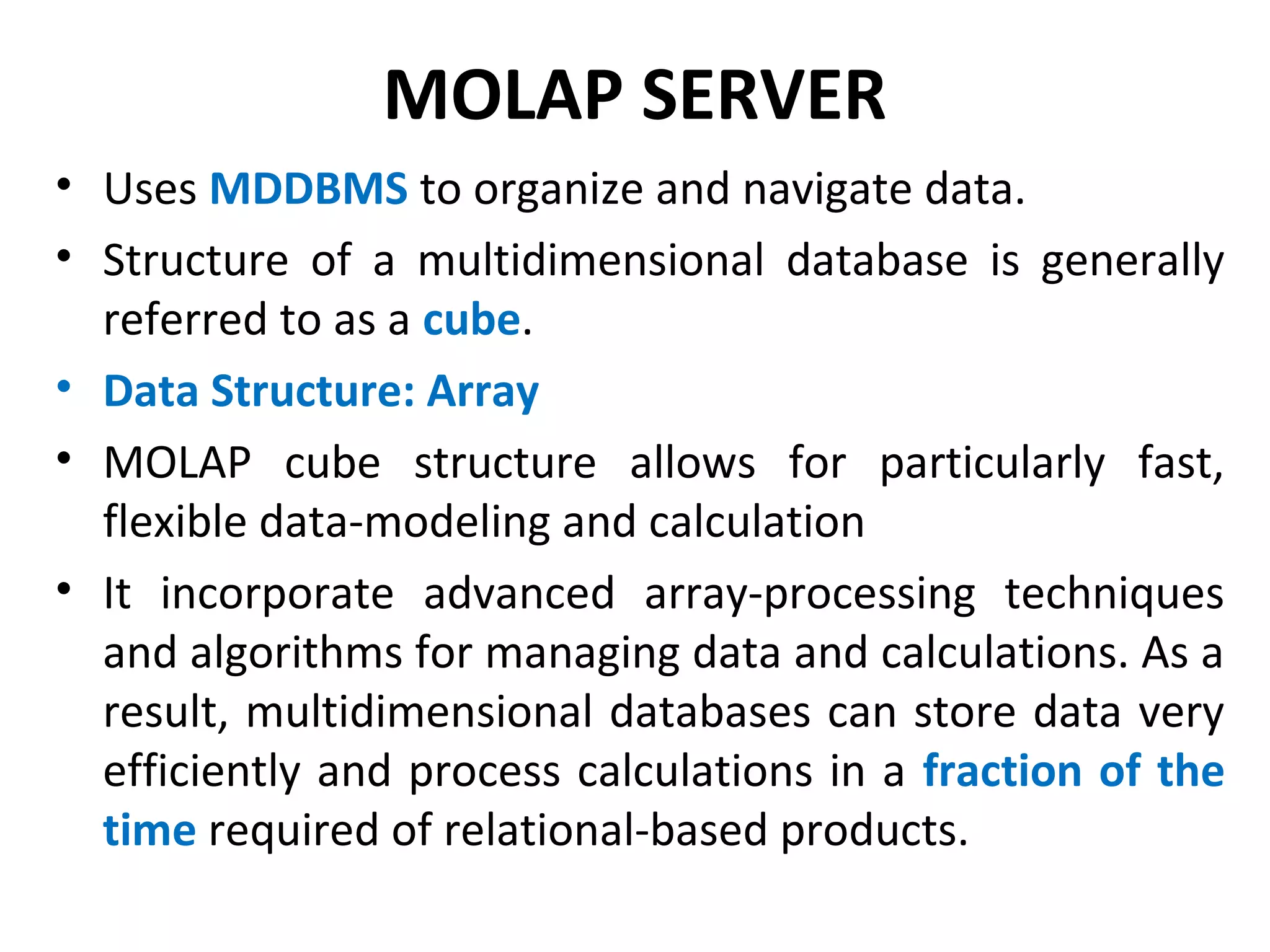 MOLAP SERVER

• Uses MDDBMS to organize and navigate data.

• Structure of a multidimensional database is generally referred to as a cube.

• Data Structure: Array

• MOLAP cube structure allows for particularly fast, flexible data-modeling and calculation

• It incorporate advanced array-processing techniques and algorithms for managing data and calculations. As a result, multidimensional databases can store data very efficiently and process calculations in a fraction of the time required of relational-based products.